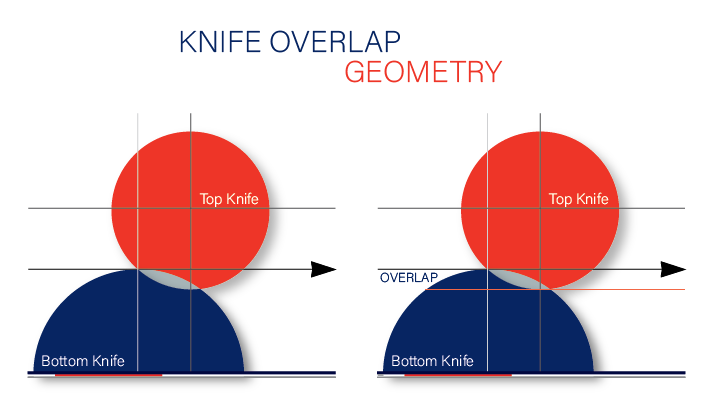 KNIFE OVERLAP
GEOMETRY

Top Knife

Bottom Knife

Top Knife

OVERLAP

Bottom Knife